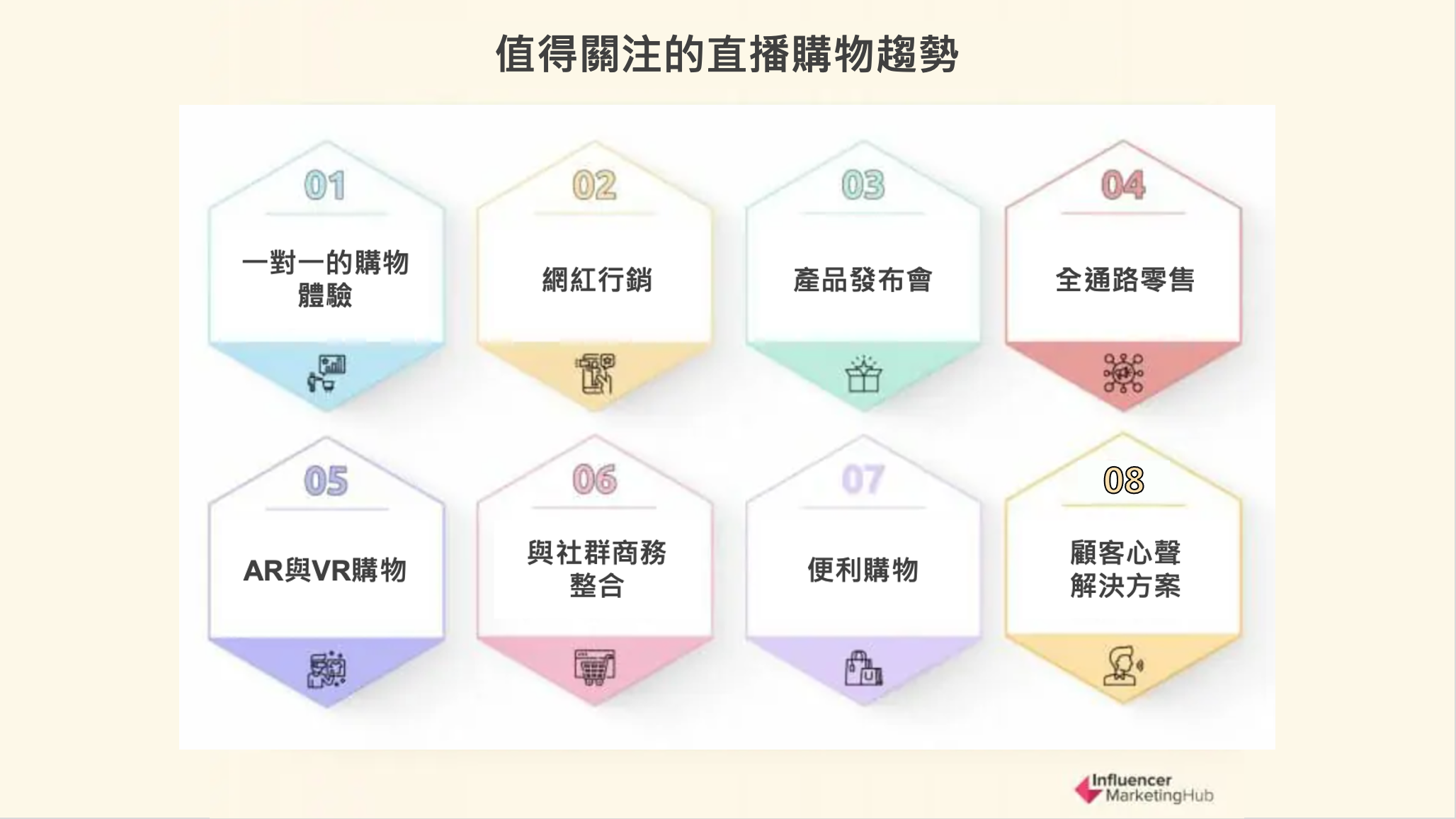 值得關注的直播購物趨勢

01

一對一的購物體驗

02

網紅行銷

03

產品發布會

04

全通路零售

05

AR與VR購物

06

與社群商務整合

07

便利購物

08

顧客心聲解決方案

Influencer MarketingHub